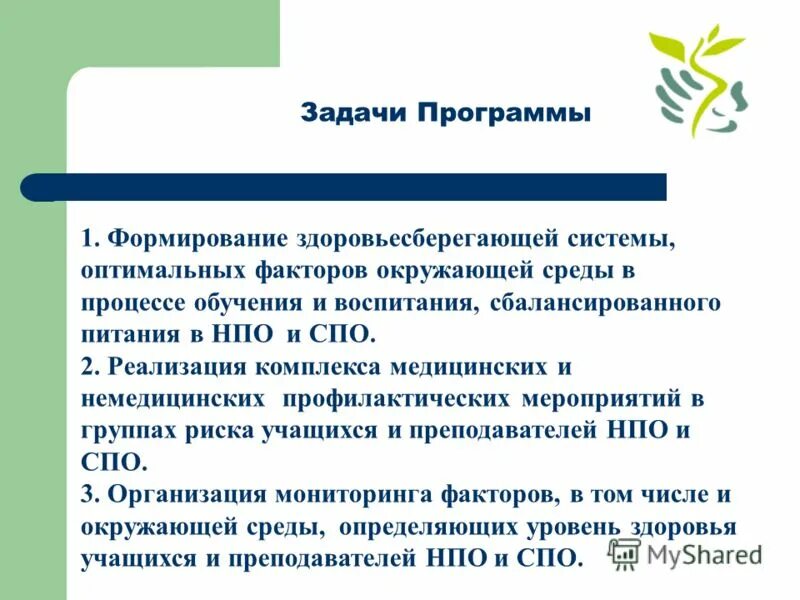 Задачи Программы

1. Формирование здоровьесберегающей системы, оптимальных факторов окружающей среды в процессе обучения и воспитания, сбалансированного питания в НПО и СПО.
2. Реализация комплекса медицинских и немедицинских профилактических мероприятий в группах риска учащихся и преподавателей НПО и СПО.
3. Организация мониторинга факторов, в том числе и окружающей среды, определяющих уровень здоровья учащихся и преподавателей НПО и СПО.

MyShared